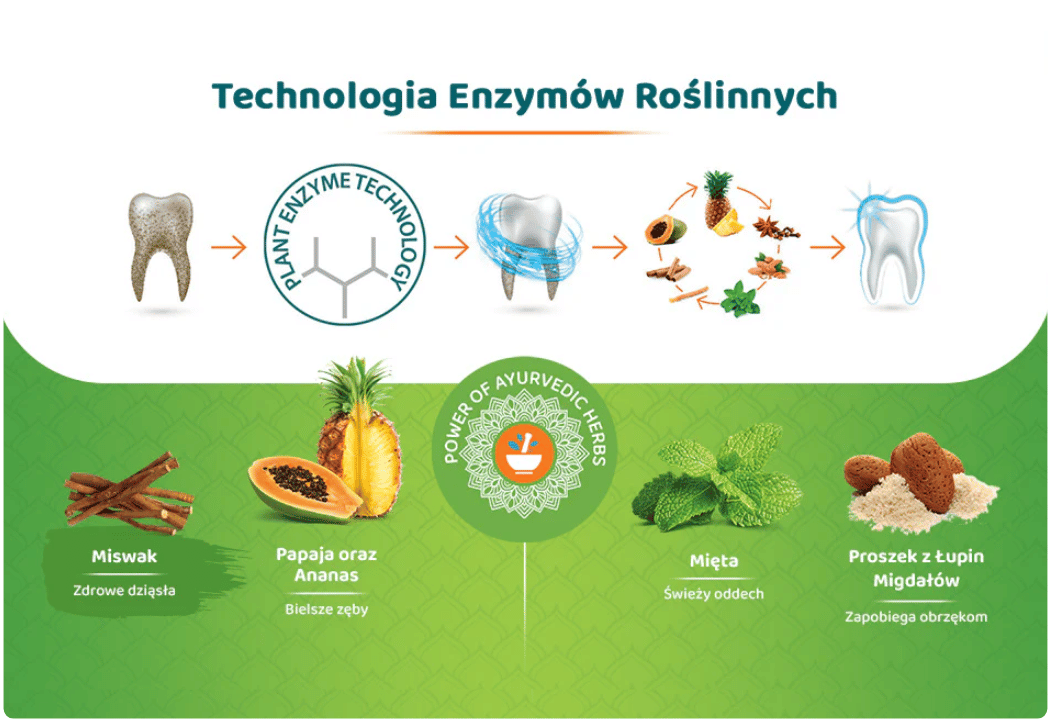 Technologia Enzymów Roślinnych

PLANT ENZYME TECHNOLOGY

POWER OF AYURVEDIC HERBS

Miswak
Zdrowe dziąsła

Papaja oraz Ananas
Bielsze zęby

Mięta
Świeży oddech

Proszek z Łupin Migdałów
Zapobiega obrzękom